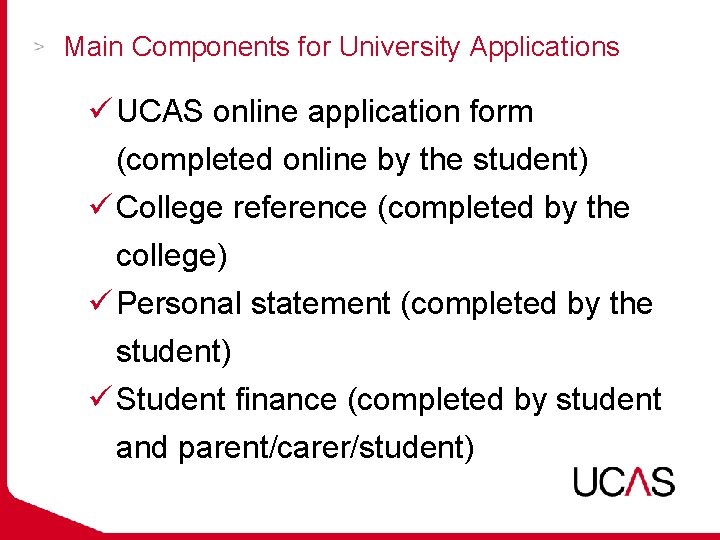 > Main Components for University Applications

✓ UCAS online application form (completed online by the student)

✓ College reference (completed by the college)

✓ Personal statement (completed by the student)

✓ Student finance (completed by student and parent/carer/student)

UCAS